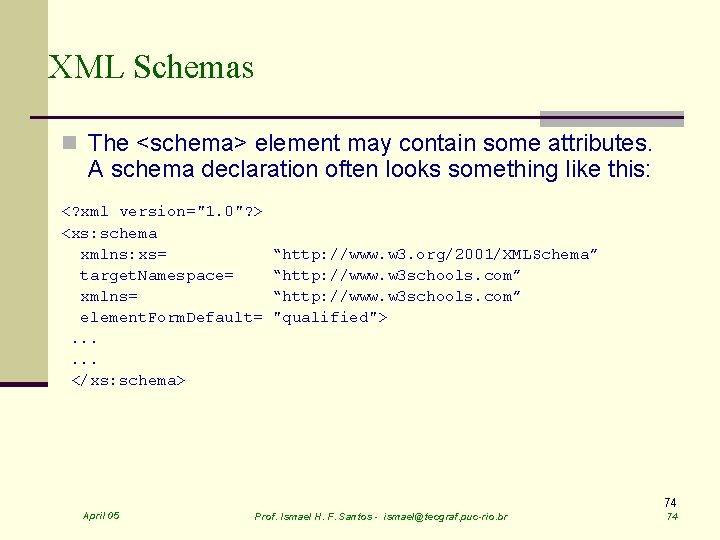 XML Schemas

The <schema> element may contain some attributes. A schema declaration often looks something like this:

<?xml version="1.0"?>
<xs:schema
 xmlns:xs= “http://www.w3.org/2001/XMLSchema”
 targetNamespace= “http://www.w3schools.com”
 xmlns= “http://www.w3schools.com”
 elementFormDefault= "qualified">
...
...
</xs:schema>

74

April 05

Prof. Ismael H. F. Santos - ismael@tecgraf.puc-rio.br

74